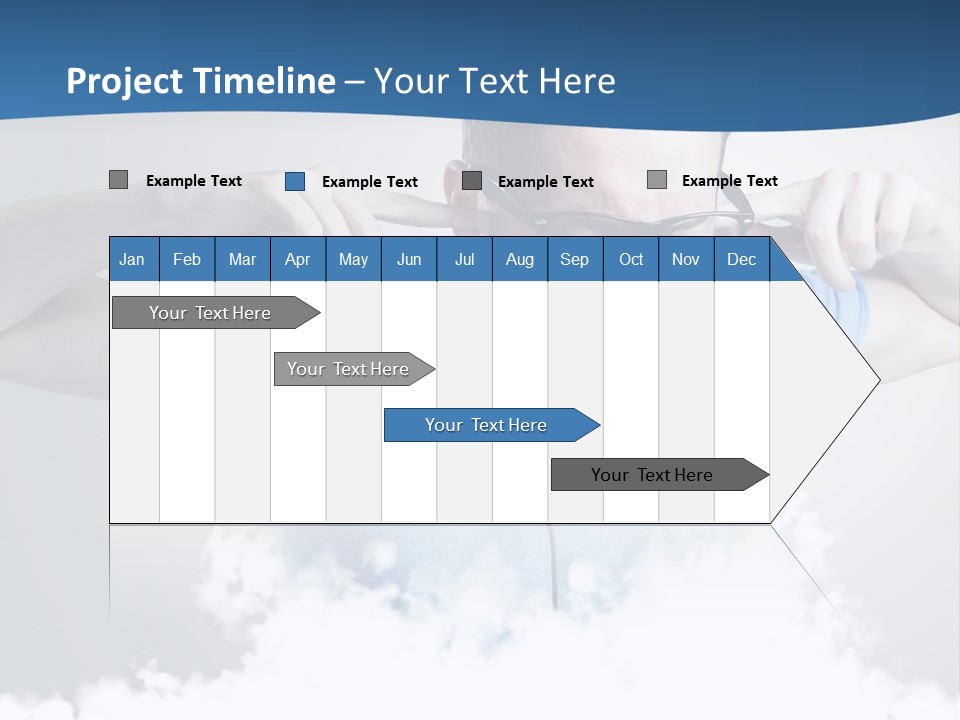 Project Timeline – Your Text Here

Example Text
Example Text
Example Text
Example Text

| Jan | Feb | Mar | Apr | May | Jun | Jul | Aug | Sep | Oct | Nov | Dec |
|---|---|---|---|---|---|---|---|---|---|---|---|

Your Text Here
Your Text Here
Your Text Here
Your Text Here